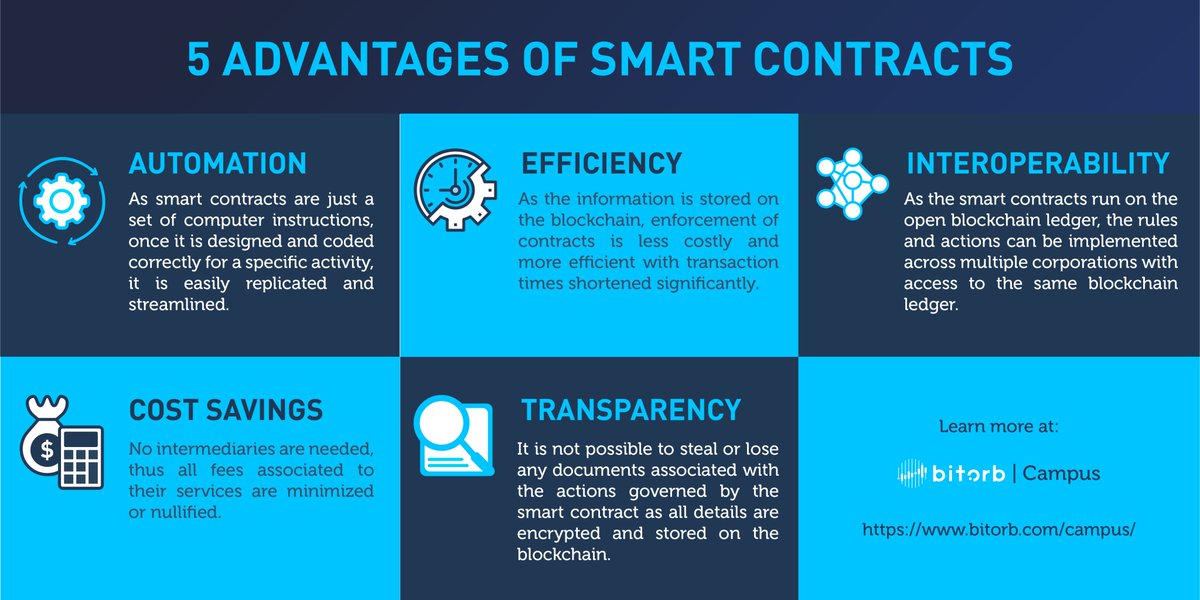 5 ADVANTAGES OF SMART CONTRACTS

AUTOMATION

As smart contracts are just a set of computer instructions, once it is designed and coded correctly for a specific activity, it is easily replicated and streamlined.

EFFICIENCY

As the information is stored on the blockchain, enforcement of contracts is less costly and more efficient with transaction times shortened significantly.

INTEROPERABILITY

As the smart contracts run on the open blockchain ledger, the rules and actions can be implemented across multiple corporations with access to the same blockchain ledger.

COST SAVINGS

No intermediaries are needed, thus all fees associated to their services are minimized or nullified.

TRANSPARENCY

It is not possible to steal or lose any documents associated with the actions governed by the smart contract as all details are encrypted and stored on the blockchain.

Learn more at:

bitorb | Campus

https://www.bitorb.com/campus/